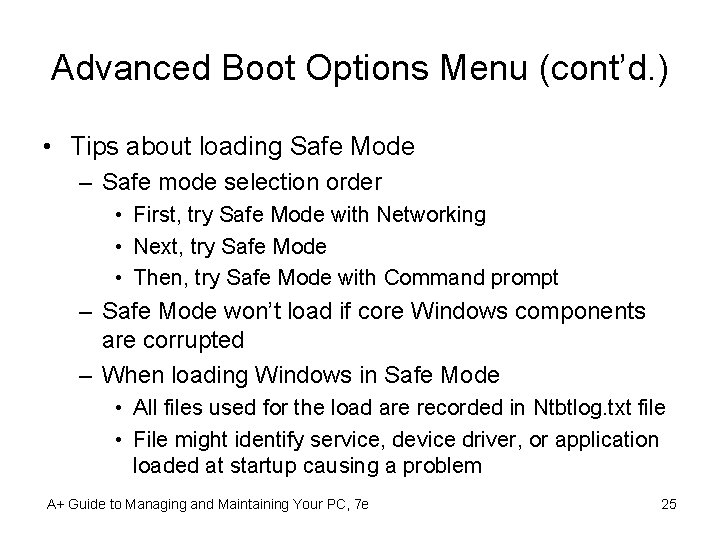 Advanced Boot Options Menu (cont'd.)

• Tips about loading Safe Mode
  – Safe mode selection order
    • First, try Safe Mode with Networking
    • Next, try Safe Mode
    • Then, try Safe Mode with Command prompt
  – Safe Mode won't load if core Windows components are corrupted
  – When loading Windows in Safe Mode
    • All files used for the load are recorded in Ntbtlog.txt file
    • File might identify service, device driver, or application loaded at startup causing a problem

A+ Guide to Managing and Maintaining Your PC, 7e

25